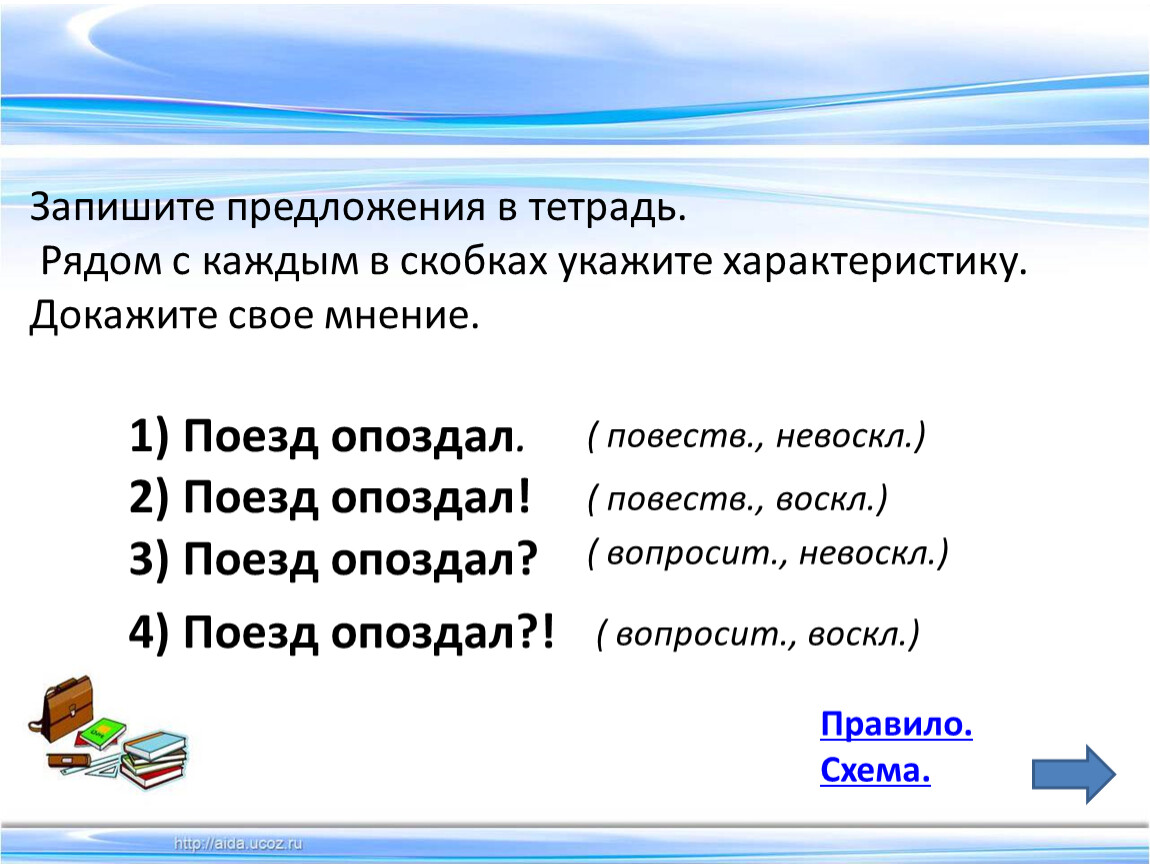 Запишите предложения в тетрадь.
Рядом с каждым в скобках укажите характеристику.
Докажите свое мнение.

1) Поезд опоздал. ( повеств., невоскл.)
2) Поезд опоздал! ( повеств., воскл.)
3) Поезд опоздал? ( вопросит., невоскл.)
4) Поезд опоздал?! ( вопросит., воскл.)

Правило.
Схема.

http://aida.ucoz.ru